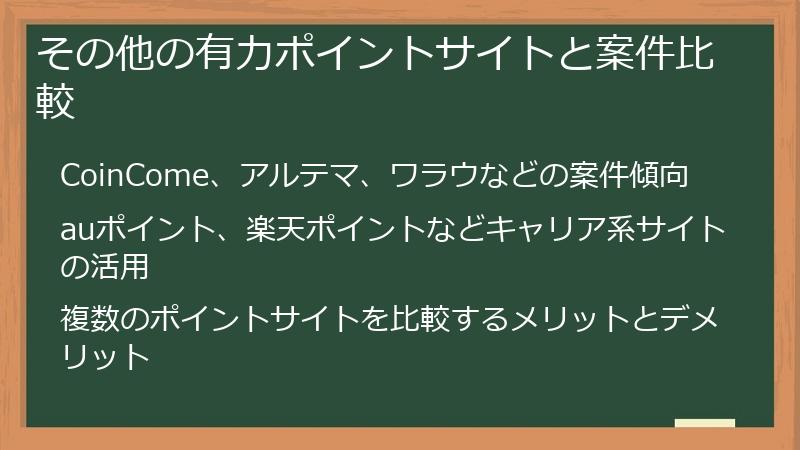 その他の有力ポイントサイトと案件比較

CoinCome、アルテマ、ワラウなどの案件傾向

auポイント、楽天ポイントなどキャリア系サイトの活用

複数のポイントサイトを比較するメリットとデメリット